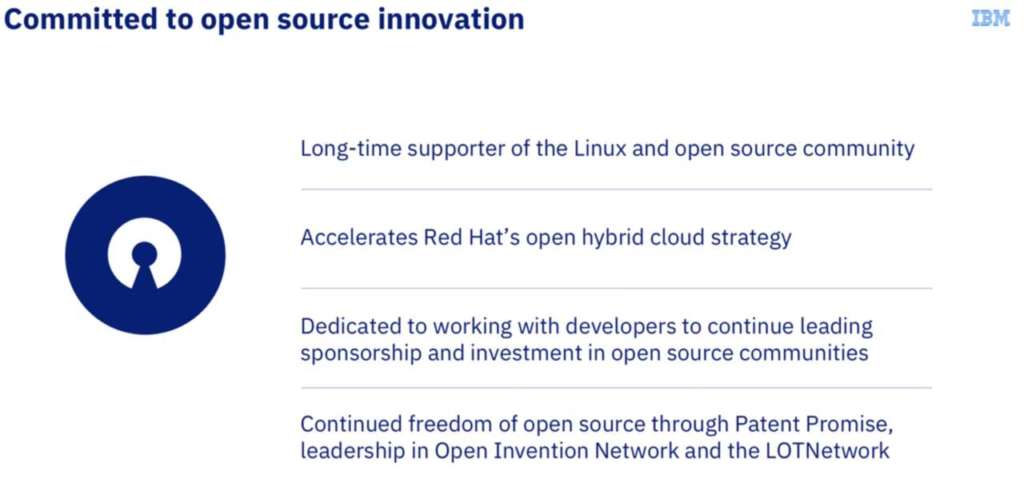 Committed to open source innovation

IBM

Long-time supporter of the Linux and open source community

Accelerates Red Hat's open hybrid cloud strategy

Dedicated to working with developers to continue leading sponsorship and investment in open source communities

Continued freedom of open source through Patent Promise, leadership in Open Invention Network and the LOTNetwork